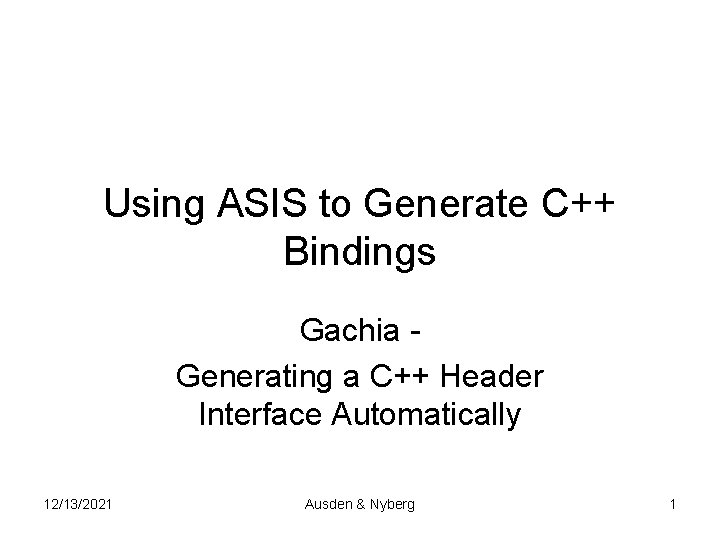 Using ASIS to Generate C++ Bindings

Gachia -

Generating a C++ Header Interface Automatically

12/13/2021

Ausden & Nyberg

1